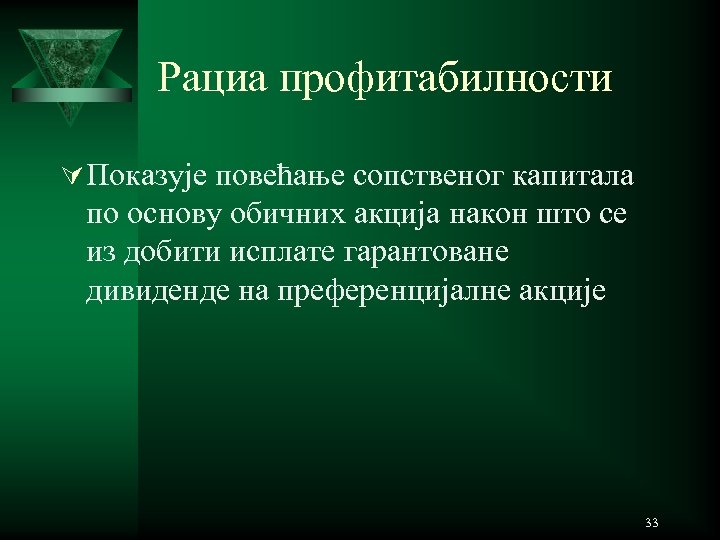 Рациа профитабилности

Показује повећање сопственог капитала по основу обичних акција након што се из добити исплате гарантоване дивиденде на преференцијалне акције

33